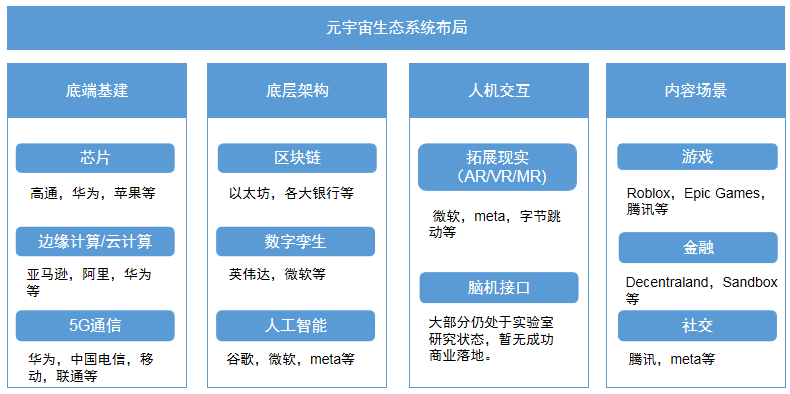 元宇宙生态系统布局

底端基建

芯片

高通，华为，苹果等

边缘计算/云计算

亚马逊，阿里，华为等

5G通信

华为，中国电信，移动，联通等

底层架构

区块链

以太坊，各大银行等

数字孪生

英伟达，微软等

人工智能

谷歌，微软，meta等

人机交互

拓展现实（AR/VR/MR）

微软，meta，字节跳动等

脑机接口

大部分仍处于实验室研究状态，暂无成功商业落地。

内容场景

游戏

Roblox，Epic Games，腾讯等

金融

Decentraland，Sandbox等

社交

腾讯，meta等